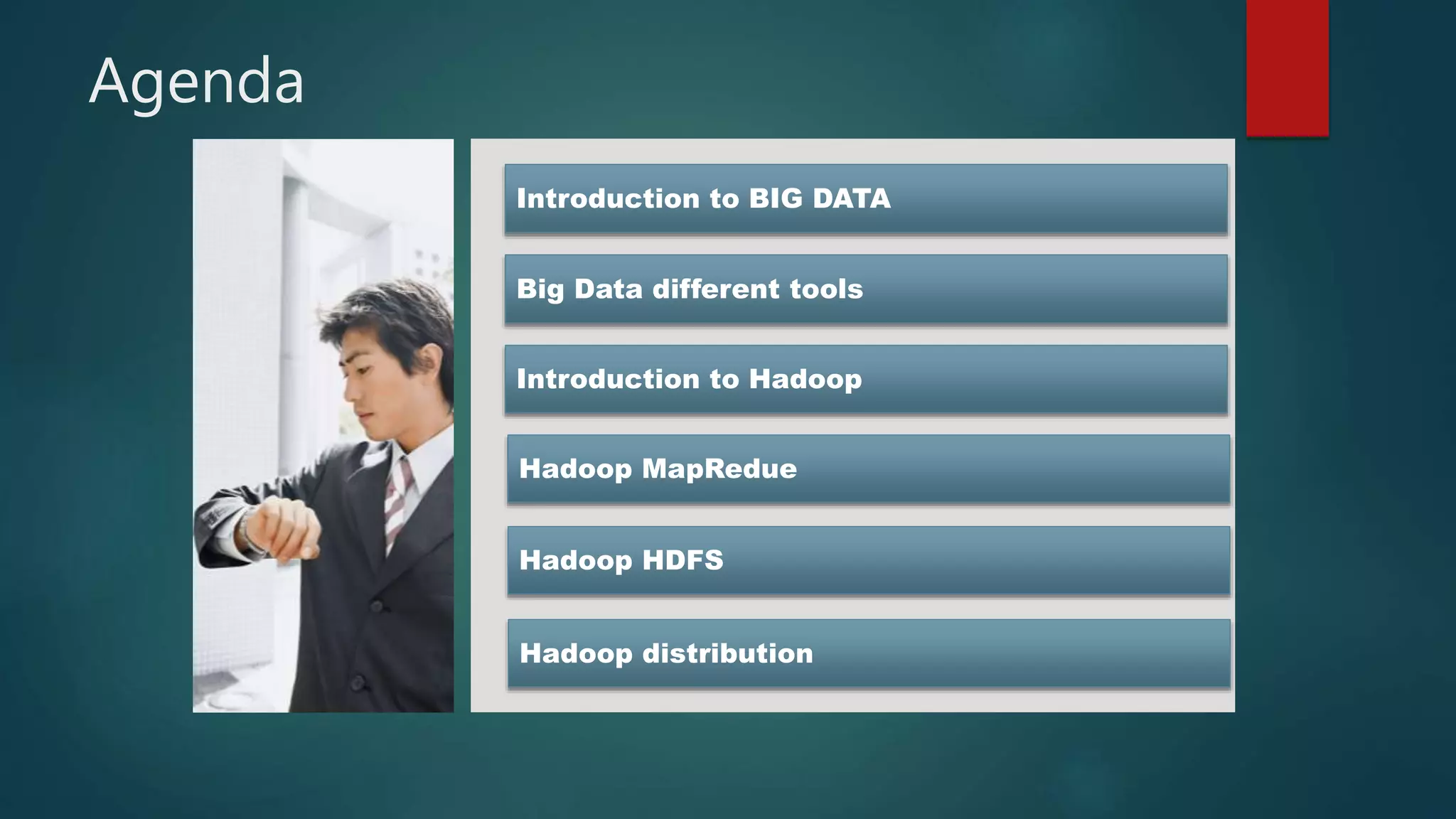 Agenda

Introduction to BIG DATA

Big Data different tools

Introduction to Hadoop

Hadoop MapRedue

Hadoop HDFS

Hadoop distribution